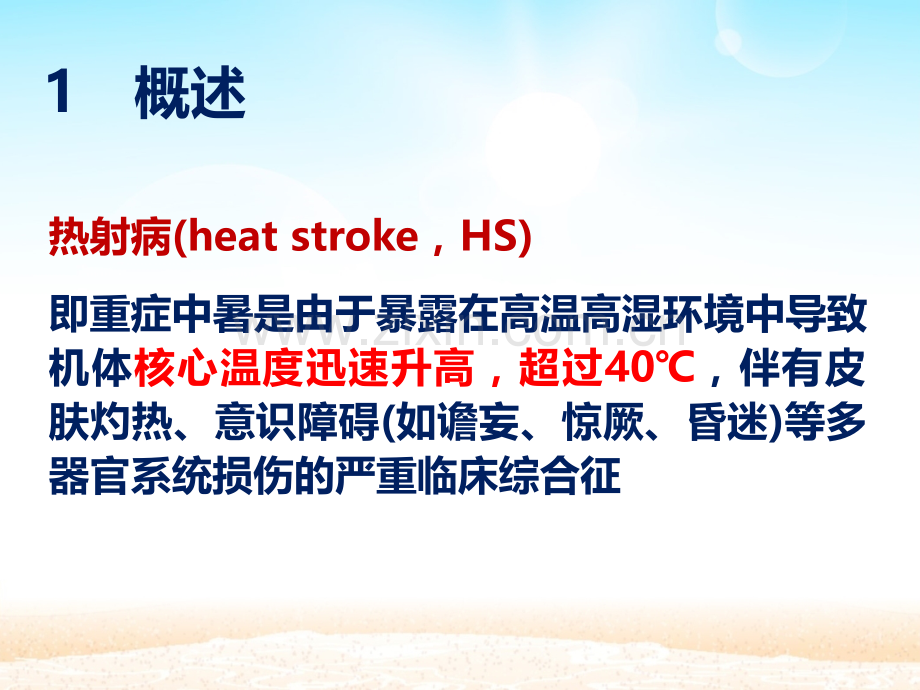 1 概述

热射病(heat stroke，HS)

即重症中暑是由于暴露在高温高湿环境中导致机体核心温度迅速升高，超过40℃，伴有皮肤灼热、意识障碍(如谵妄、惊厥、昏迷)等多器官系统损伤的严重临床综合征

www.zixin.com.cn